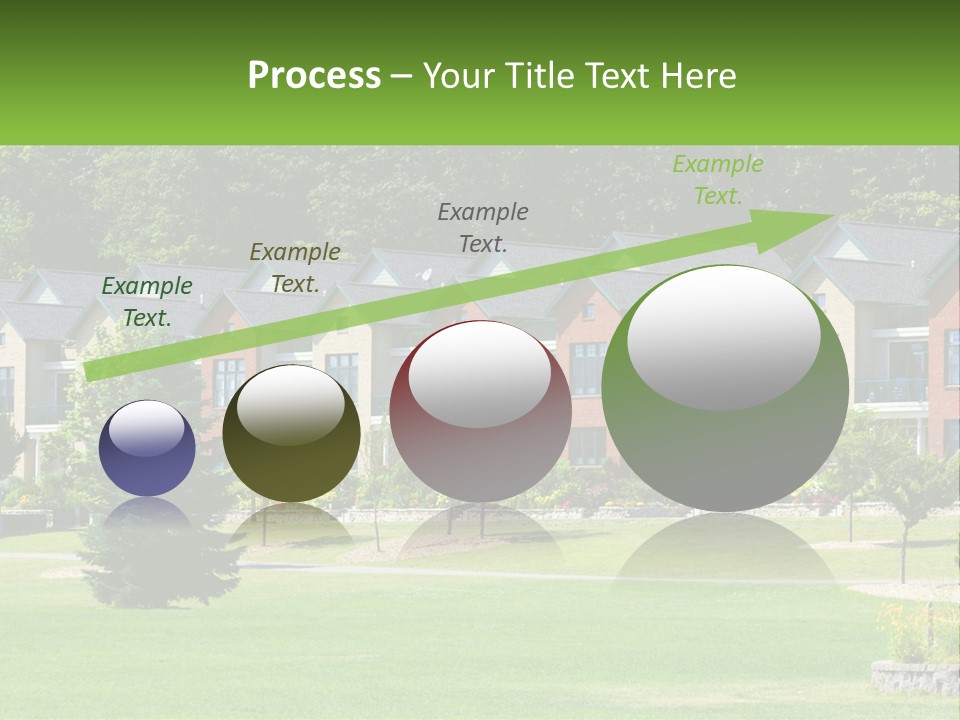 Process – Your Title Text Here

Example Text.

Example Text.

Example Text.

Example Text.